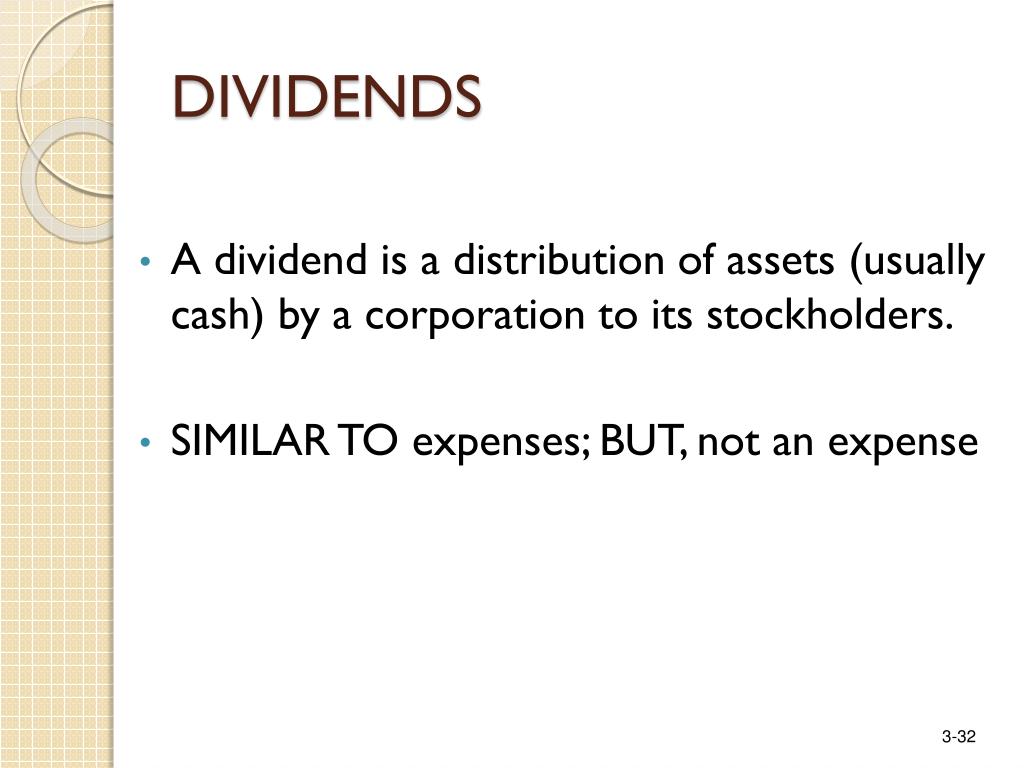 DIVIDENDS

• A dividend is a distribution of assets (usually cash) by a corporation to its stockholders.

• SIMILAR TO expenses; BUT, not an expense

3-32